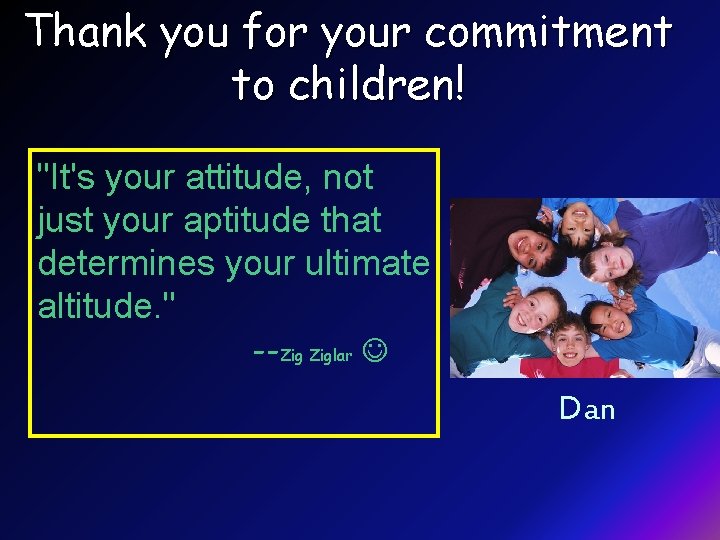 Thank you for your commitment to children!

"It's your attitude, not just your aptitude that determines your ultimate altitude."

--Zig Ziglar ☺

Dan